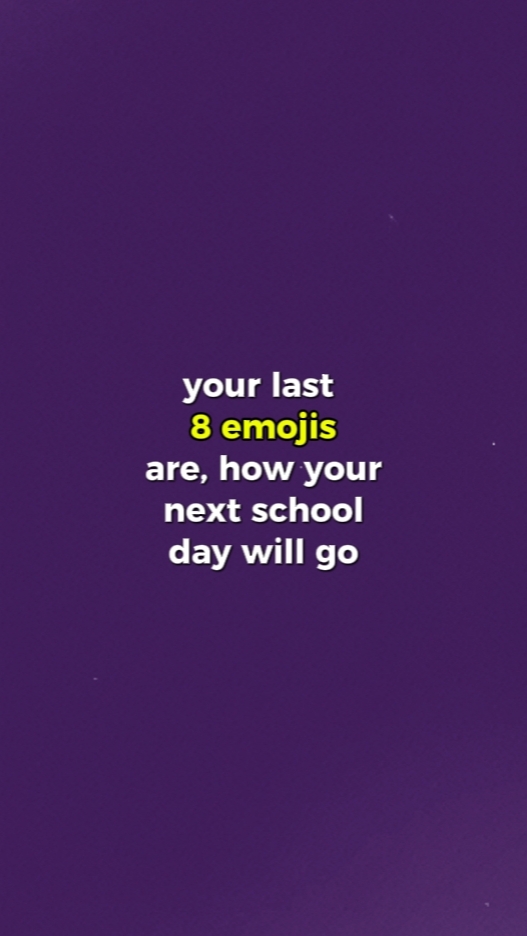 your last 8 emojis are, how your next school day will go